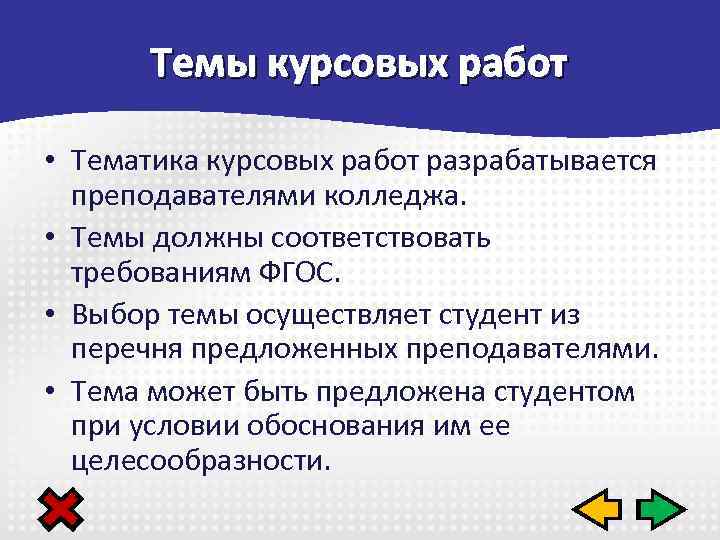 Темы курсовых работ

• Тематика курсовых работ разрабатывается преподавателями колледжа.

• Темы должны соответствовать требованиям ФГОС.

• Выбор темы осуществляет студент из перечня предложенных преподавателями.

• Тема может быть предложена студентом при условии обоснования им ее целесообразности.